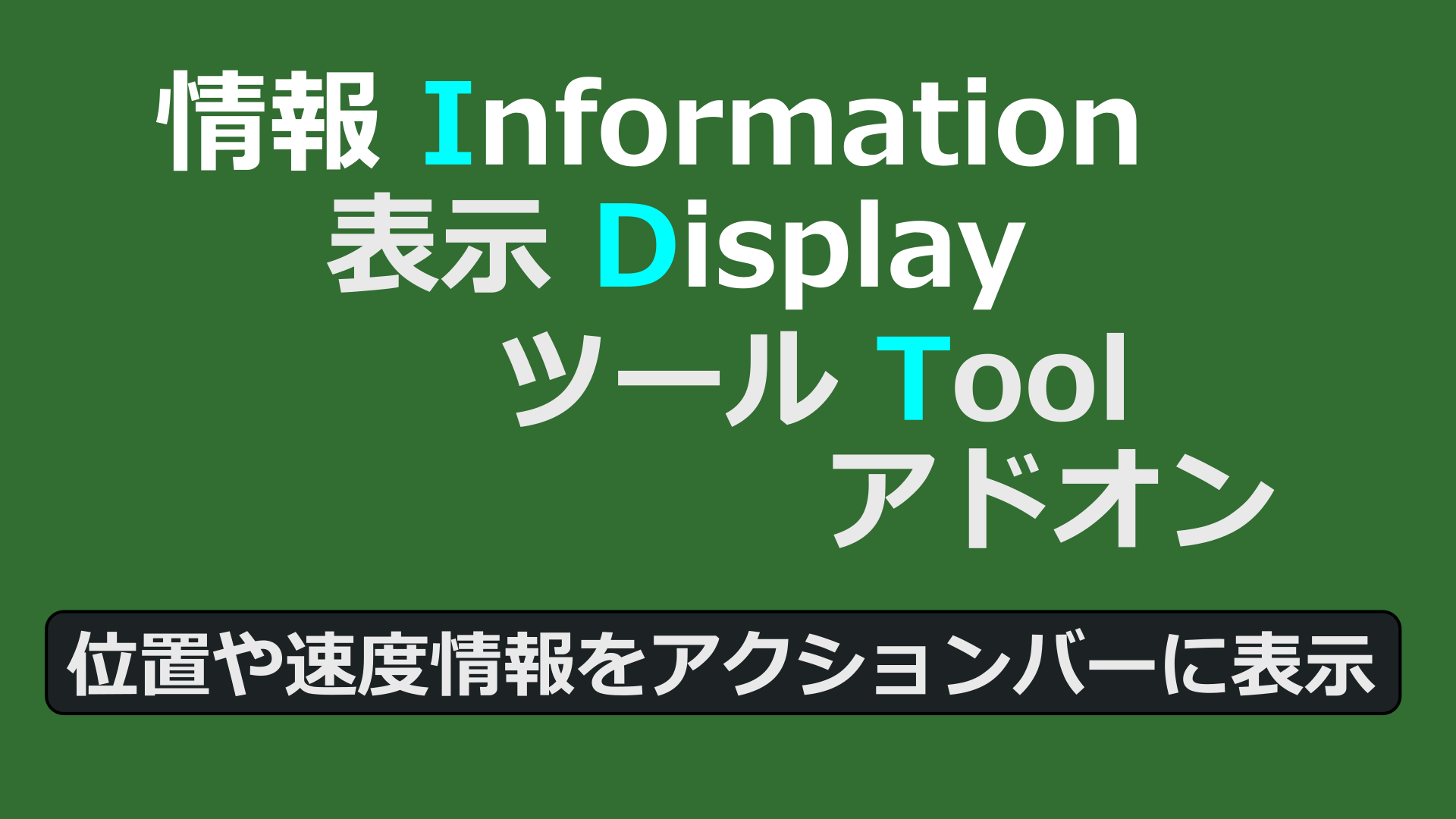 情報 Information
表示 Display
ツール Tool
アドオン

位置や速度情報をアクションバーに表示